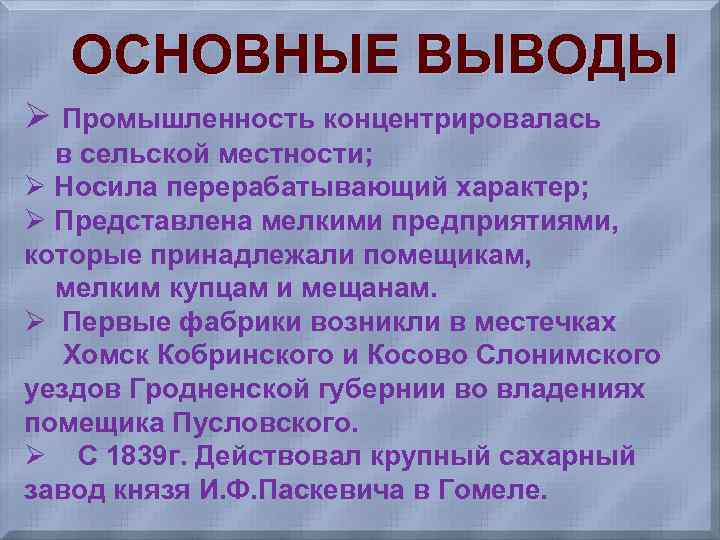 ОСНОВНЫЕ ВЫВОДЫ

➢ Промышленность концентрировалась в сельской местности;

➢ Носила перерабатывающий характер;

➢ Представлена мелкими предприятиями, которые принадлежали помещикам, мелким купцам и мещанам.

➢ Первые фабрики возникли в местечках Хомск Кобринского и Косово Слонимского уездов Гродненской губернии во владениях помещика Пусловского.

➢ С 1839г. Действовал крупный сахарный завод князя И.Ф.Паскевича в Гомеле.